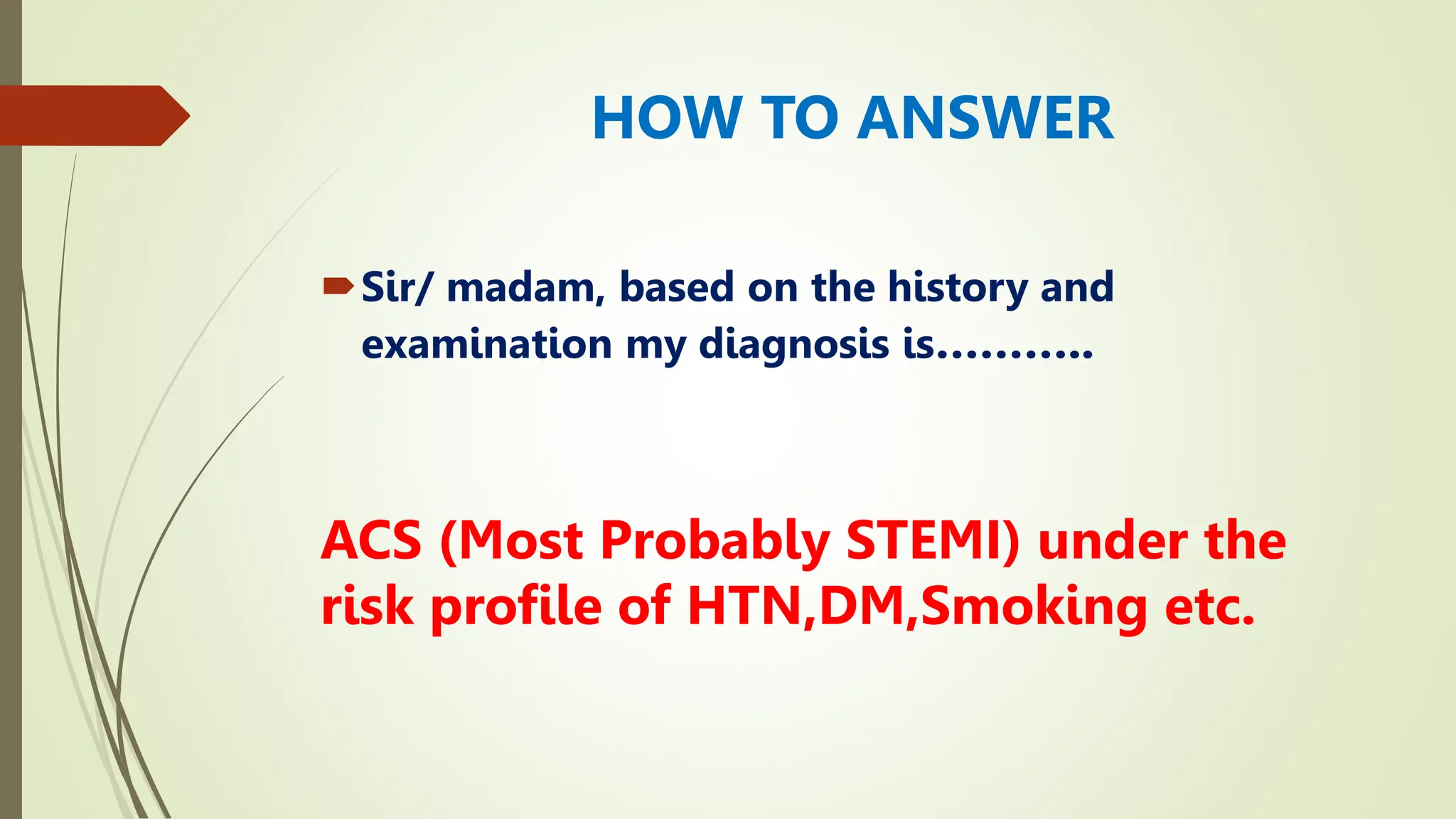 HOW TO ANSWER

Sir/ madam, based on the history and examination my diagnosis is……….

ACS (Most Probably STEMI) under the risk profile of HTN,DM,Smoking etc.